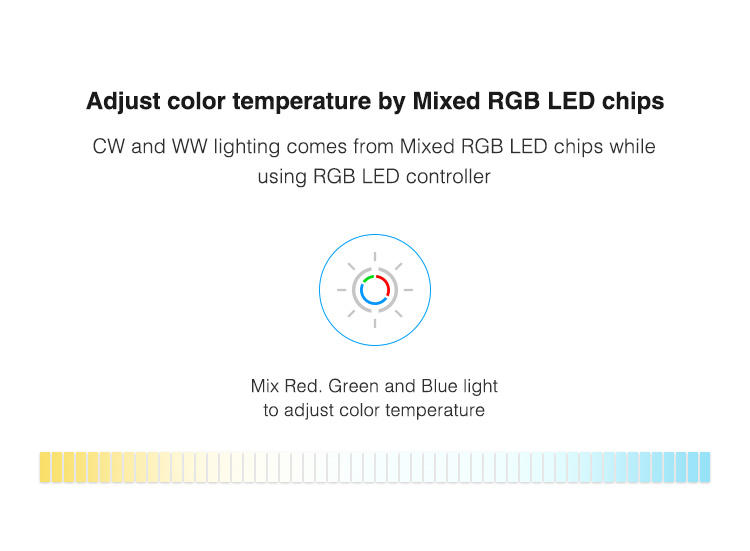 Adjust color temperature by Mixed RGB LED chips

CW and WW lighting comes from Mixed RGB LED chips while using RGB LED controller

Mix Red. Green and Blue light to adjust color temperature